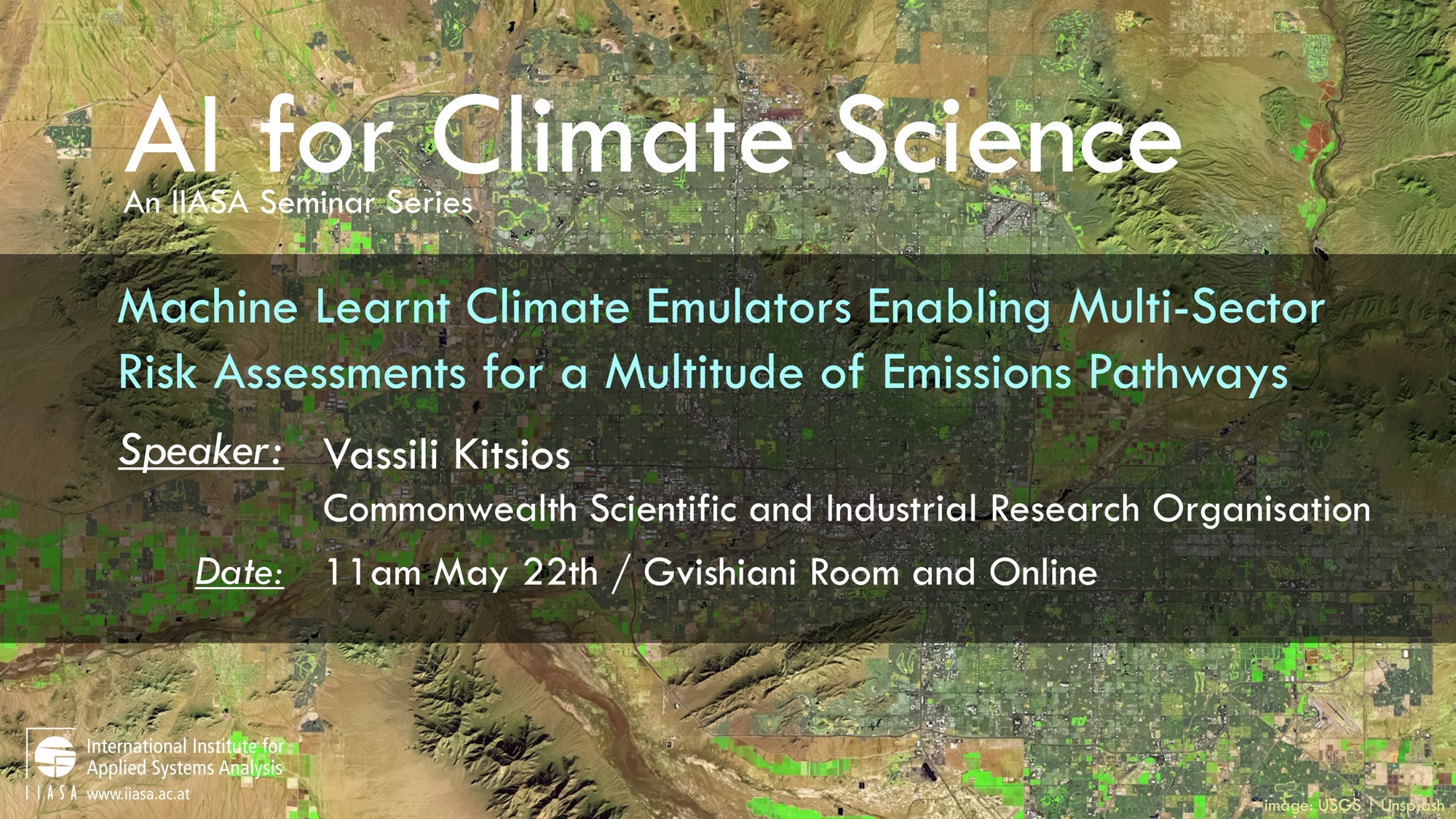 AI for Climate Science
An IIASA Seminar Series

Machine Learnt Climate Emulators Enabling Multi-Sector Risk Assessments for a Multitude of Emissions Pathways

Speaker: Vassili Kitsios
Commonwealth Scientific and Industrial Research Organisation

Date: 11am May 22th / Gvishiani Room and Online

International Institute for Applied Systems Analysis
IIASA www.iiasa.ac.at

image: USGS | Unsplash